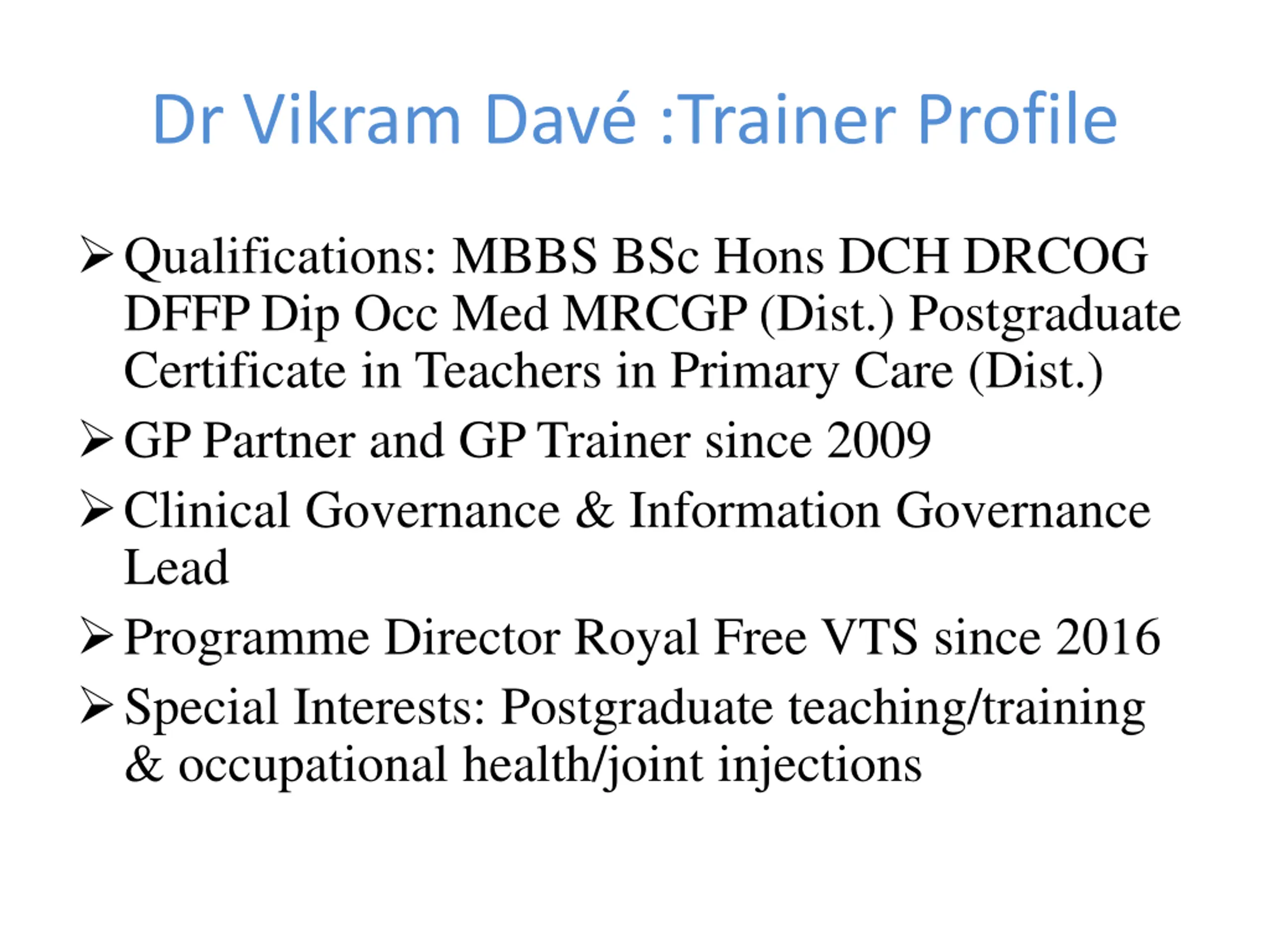 Dr Vikram Davé :Trainer Profile

➢ Qualifications: MBBS BSc Hons DCH DRCOG DFFP Dip Occ Med MRCGP (Dist.) Postgraduate Certificate in Teachers in Primary Care (Dist.)

➢ GP Partner and GP Trainer since 2009

➢ Clinical Governance & Information Governance Lead

➢ Programme Director Royal Free VTS since 2016

➢ Special Interests: Postgraduate teaching/training & occupational health/joint injections